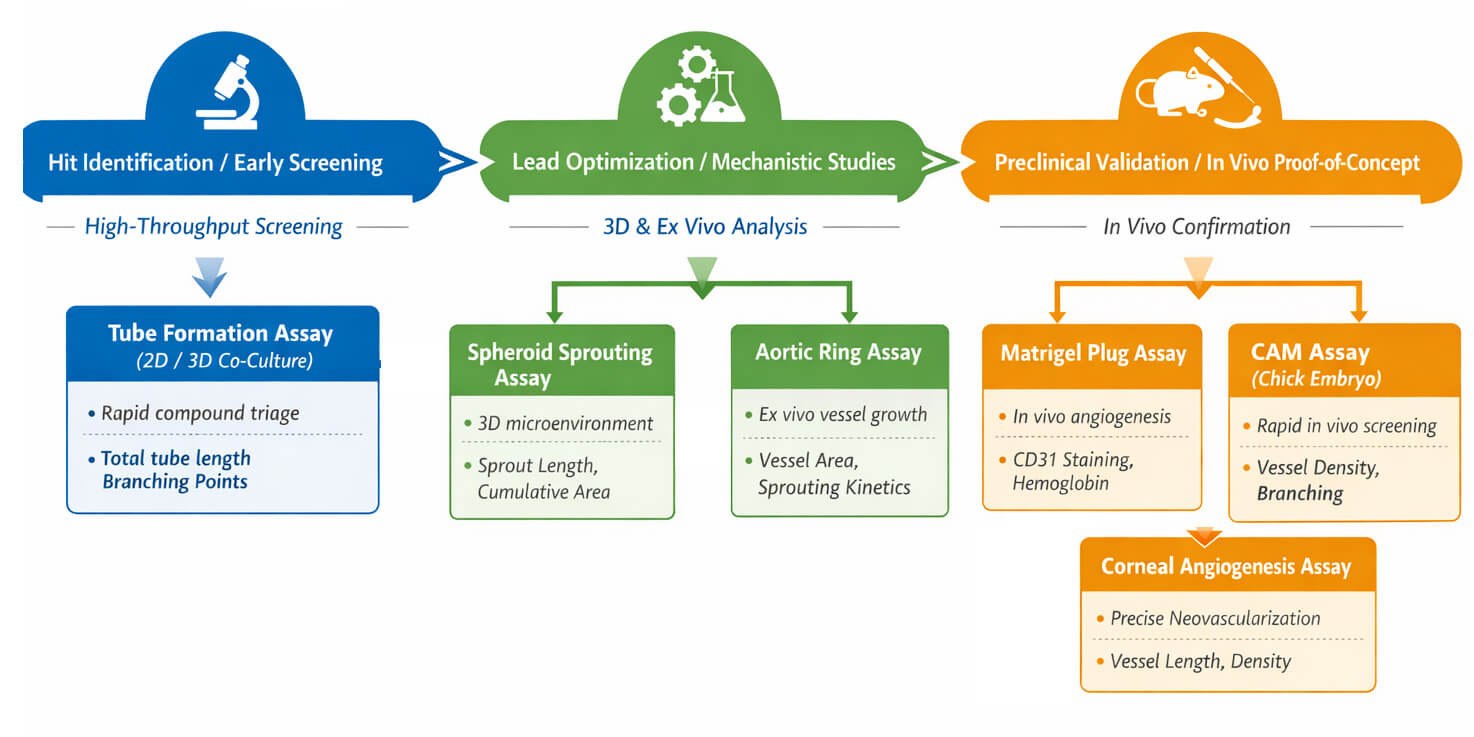 Hit Identification / Early Screening

High-Throughput Screening

Tube Formation Assay
(2D / 3D Co-Culture)

• Rapid compound triage

• Total tube length
Branching Points

Lead Optimization / Mechanistic Studies

3D & Ex Vivo Analysis

Spheroid Sprouting Assay

• 3D microenvironment

• Sprout Length, Cumulative Area

Aortic Ring Assay

• Ex vivo vessel growth

• Vessel Area, Sprouting Kinetics

Preclinical Validation / In Vivo Proof-of-Concept

In Vivo Confirmation

Matrigel Plug Assay

• In vivo angiogenesis

• CD31 Staining, Hemoglobin

CAM Assay
(Chick Embryo)

• Rapid in vivo screening

• Vessel Density, Branching

Corneal Angiogenesis Assay

• Precise Neovascularization

• Vessel Length, Density